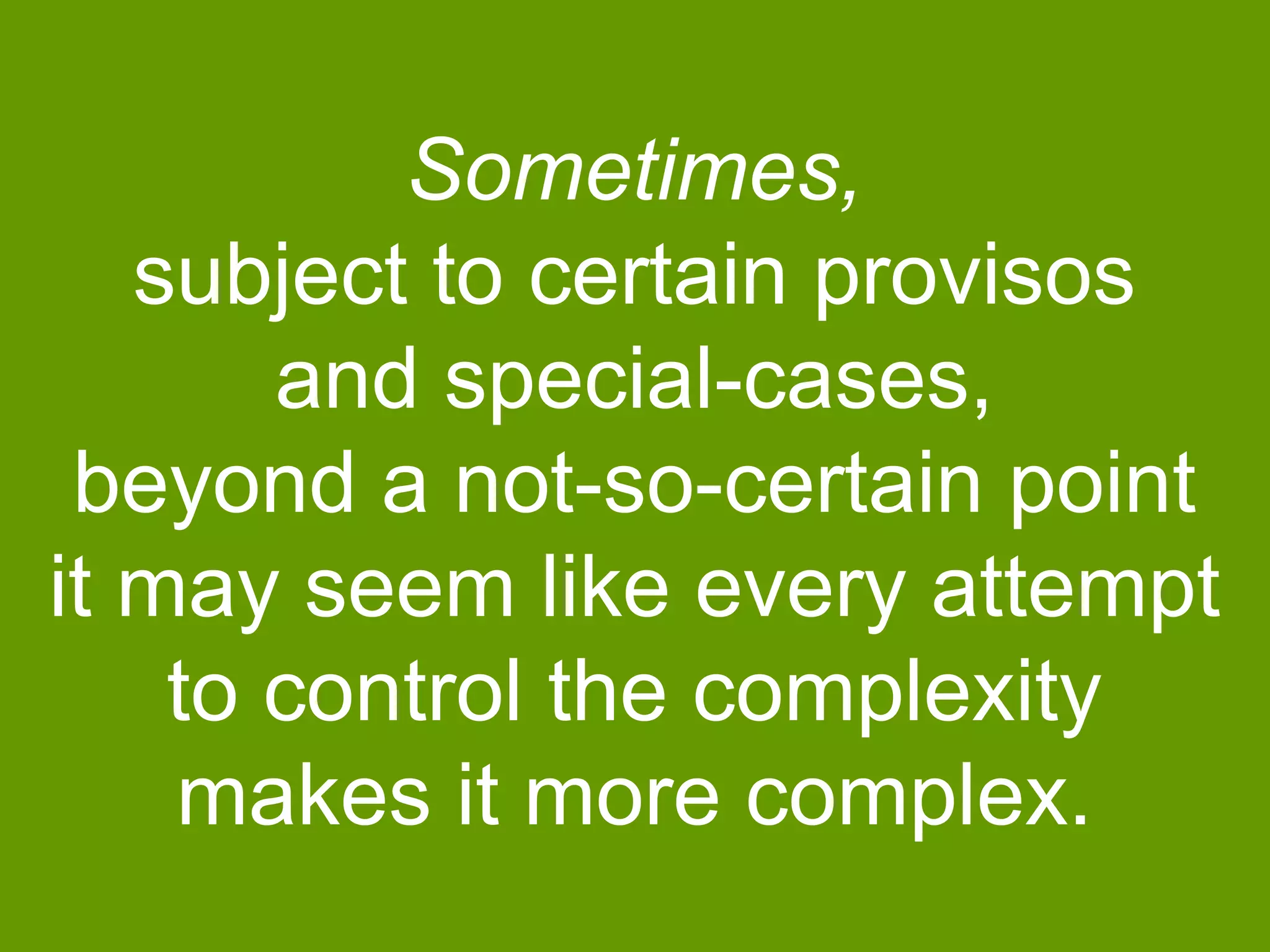 Sometimes,
subject to certain provisos
and special-cases,
beyond a not-so-certain point
it may seem like every attempt
to control the complexity
makes it more complex.